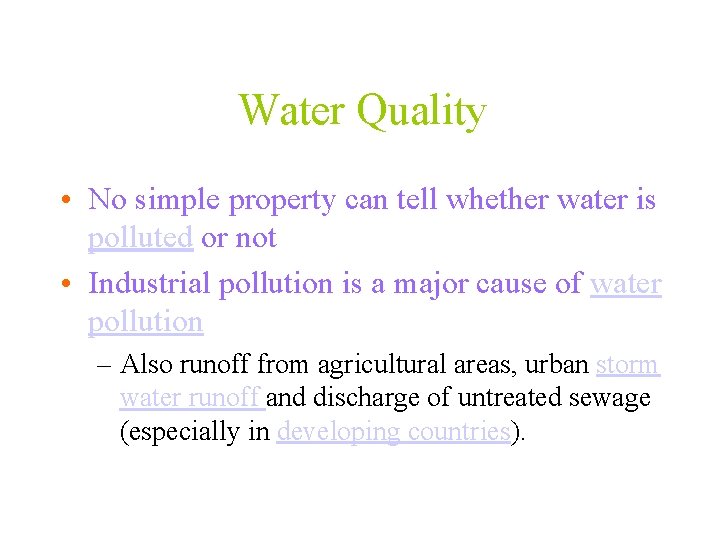 Water Quality

• No simple property can tell whether water is polluted or not

• Industrial pollution is a major cause of water pollution

– Also runoff from agricultural areas, urban storm water runoff and discharge of untreated sewage (especially in developing countries).